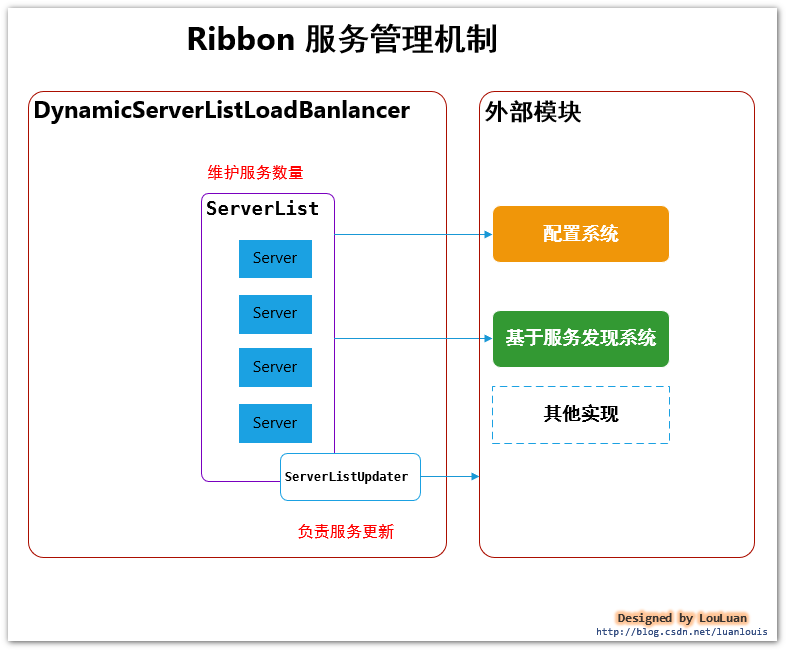 Ribbon 服务管理机制

DynamicServerListLoadBanlancer

维护服务数量

ServerList

Server

Server

Server

Server

ServerListUpdater

负责服务更新

外部模块

配置系统

基于服务发现系统

其他实现

Designed by LouLuan
http://blog.csdn.net/luanlouis